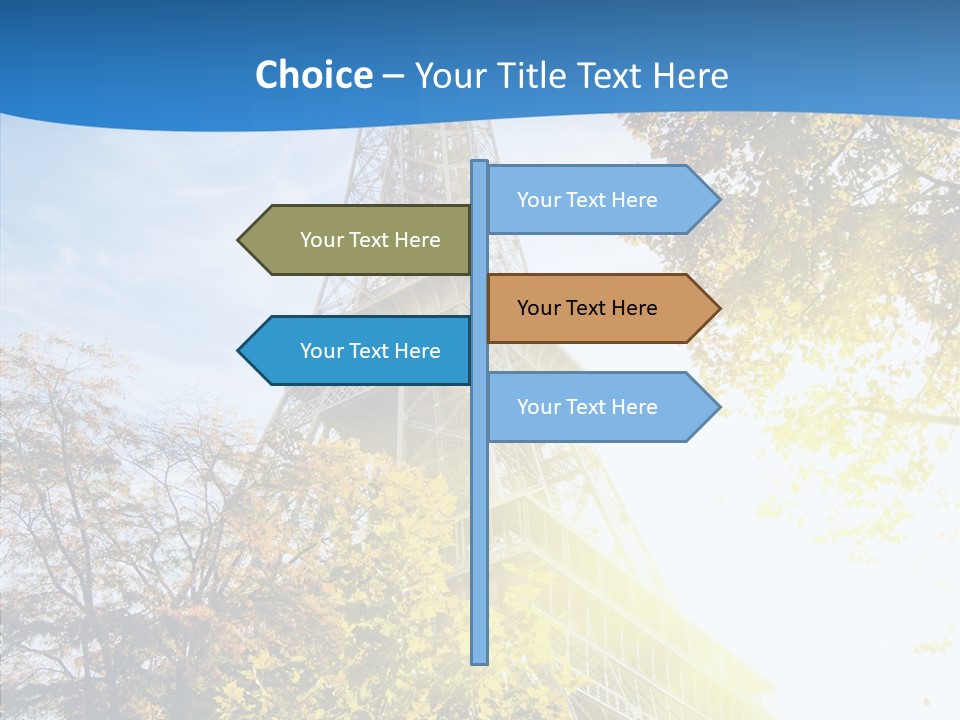 Choice – Your Title Text Here

Your Text Here

Your Text Here

Your Text Here

Your Text Here

Your Text Here